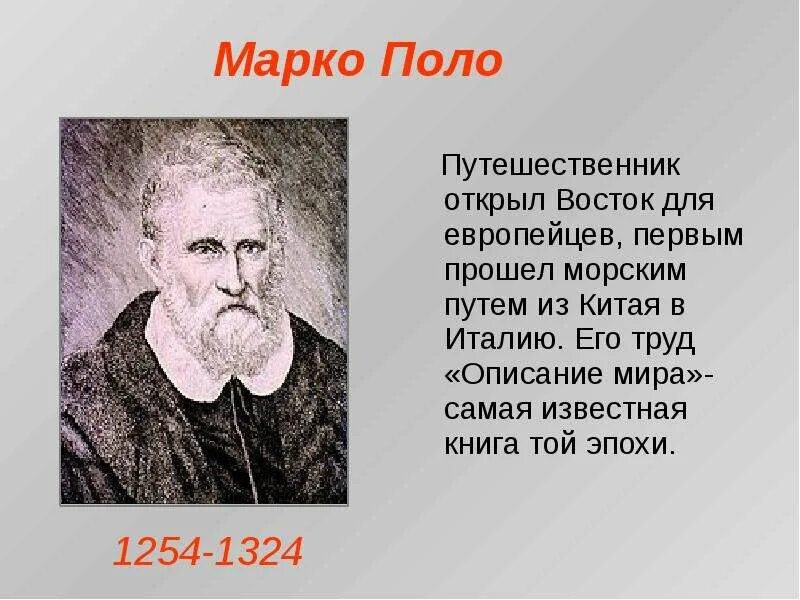 Марко Поло

Путешественник открыл Восток для европейцев, первым прошел морским путем из Китая в Италию. Его труд «Описание мира»- самая известная книга той эпохи.

1254-1324